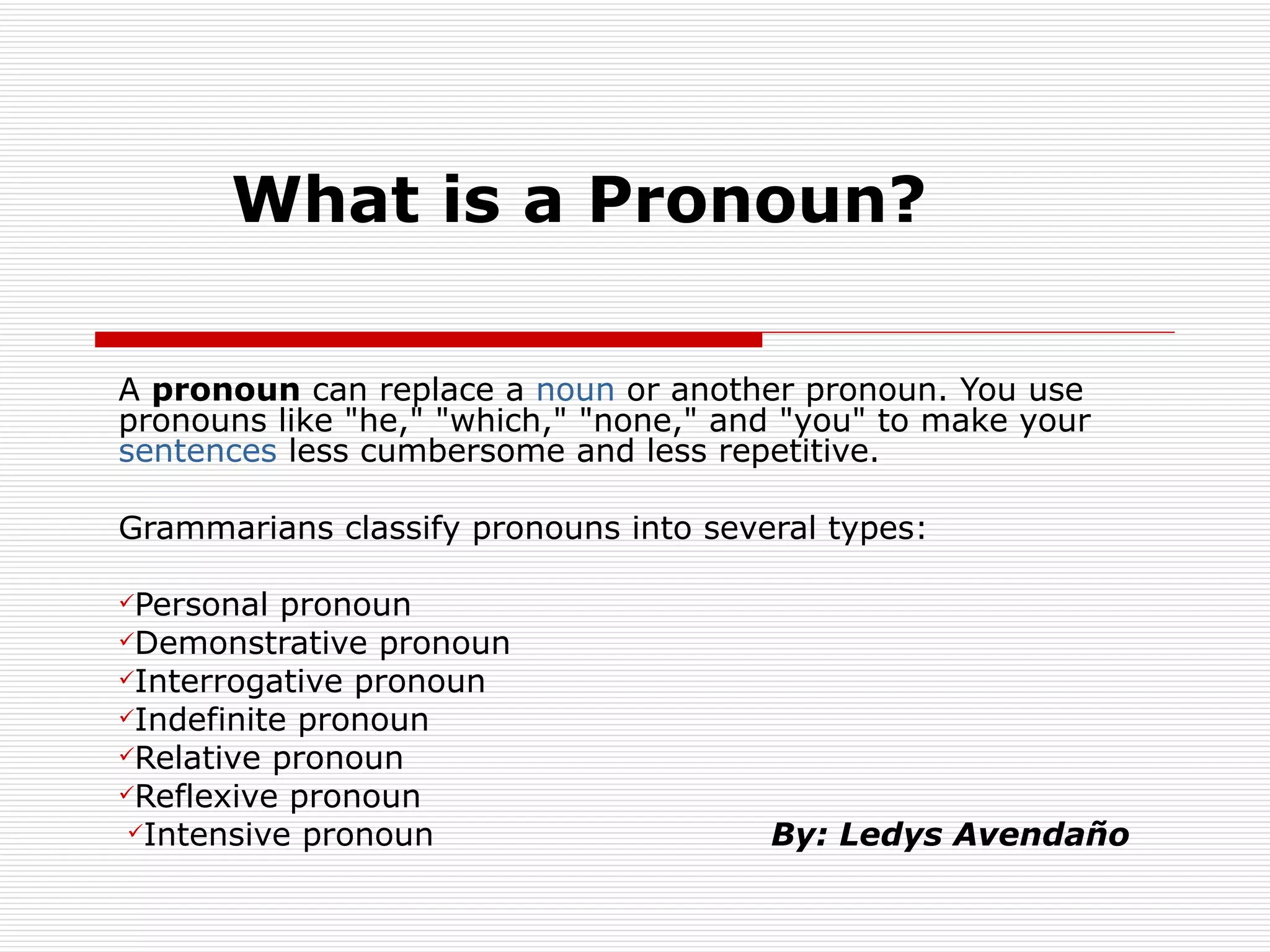 What is a Pronoun?

A pronoun can replace a noun or another pronoun. You use pronouns like "he," "which," "none," and "you" to make your sentences less cumbersome and less repetitive.

Grammarians classify pronouns into several types:

✓Personal pronoun
✓Demonstrative pronoun
✓Interrogative pronoun
✓Indefinite pronoun
✓Relative pronoun
✓Reflexive pronoun
✓Intensive pronoun

By: Ledys Avendaño